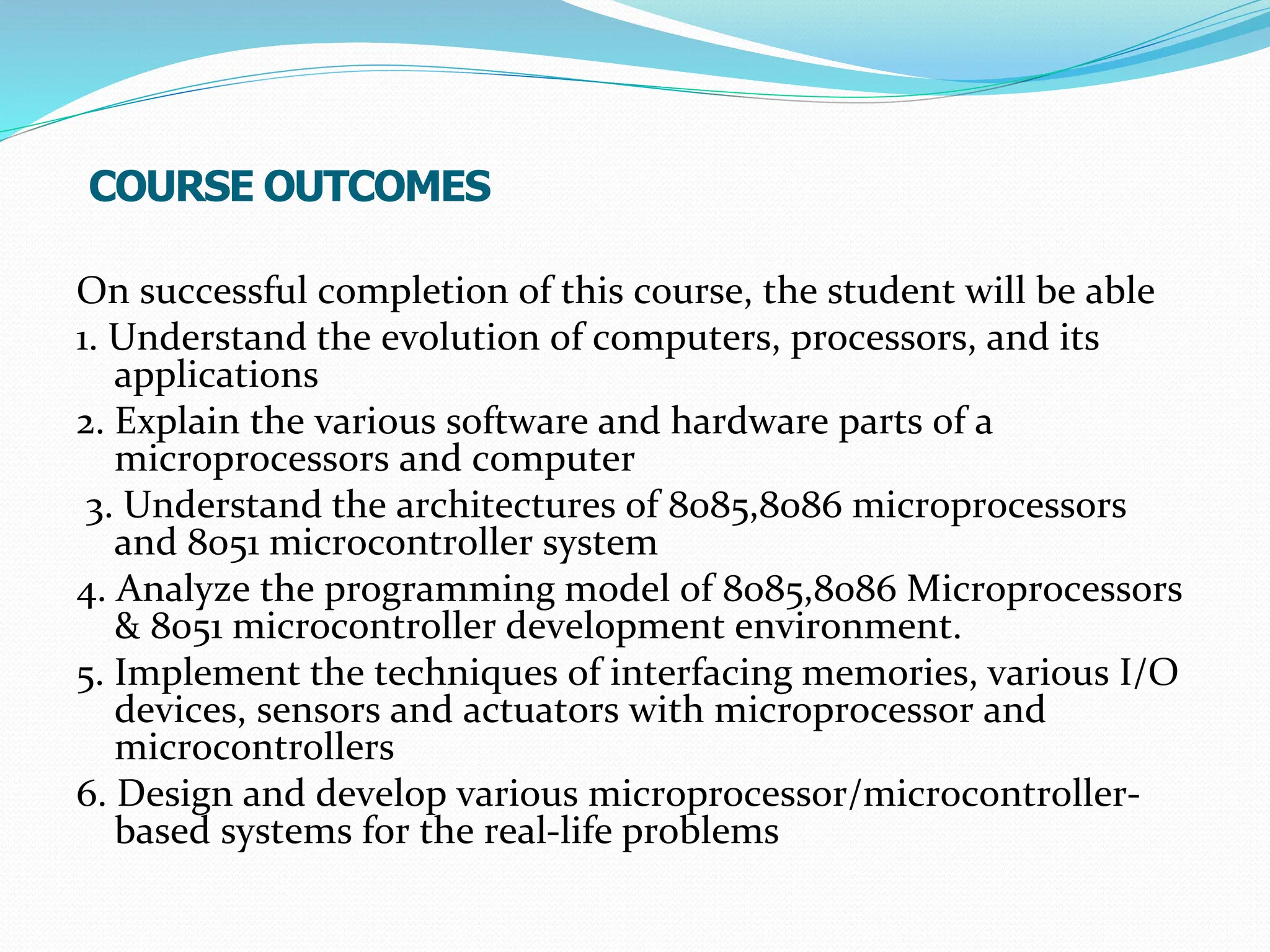 COURSE OUTCOMES

On successful completion of this course, the student will be able
1. Understand the evolution of computers, processors, and its applications
2. Explain the various software and hardware parts of a microprocessors and computer
3. Understand the architectures of 8085,8086 microprocessors and 8051 microcontroller system
4. Analyze the programming model of 8085,8086 Microprocessors & 8051 microcontroller development environment.
5. Implement the techniques of interfacing memories, various I/O devices, sensors and actuators with microprocessor and microcontrollers
6. Design and develop various microprocessor/microcontroller-based systems for the real-life problems